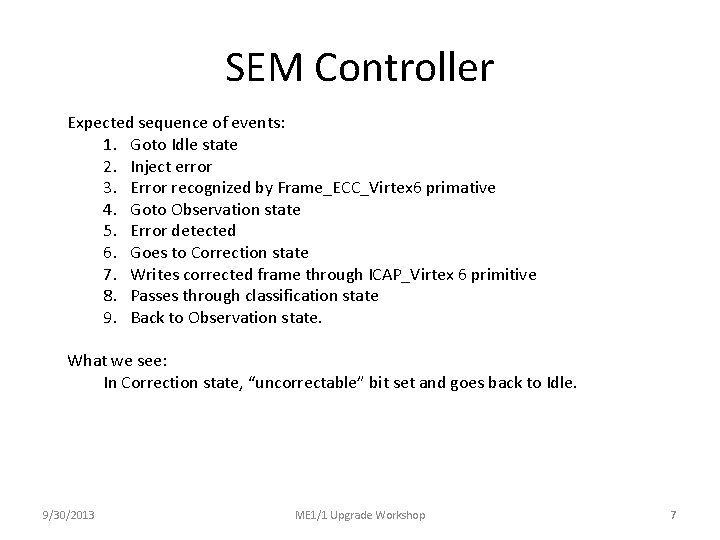 SEM Controller

Expected sequence of events:

1. Goto Idle state
2. Inject error
3. Error recognized by Frame_ECC_Virtex6 primative
4. Goto Observation state
5. Error detected
6. Goes to Correction state
7. Writes corrected frame through ICAP_Virtex 6 primitive
8. Passes through classification state
9. Back to Observation state.

What we see:

In Correction state, “uncorrectable” bit set and goes back to Idle.

9/30/2013 ME1/1 Upgrade Workshop 7